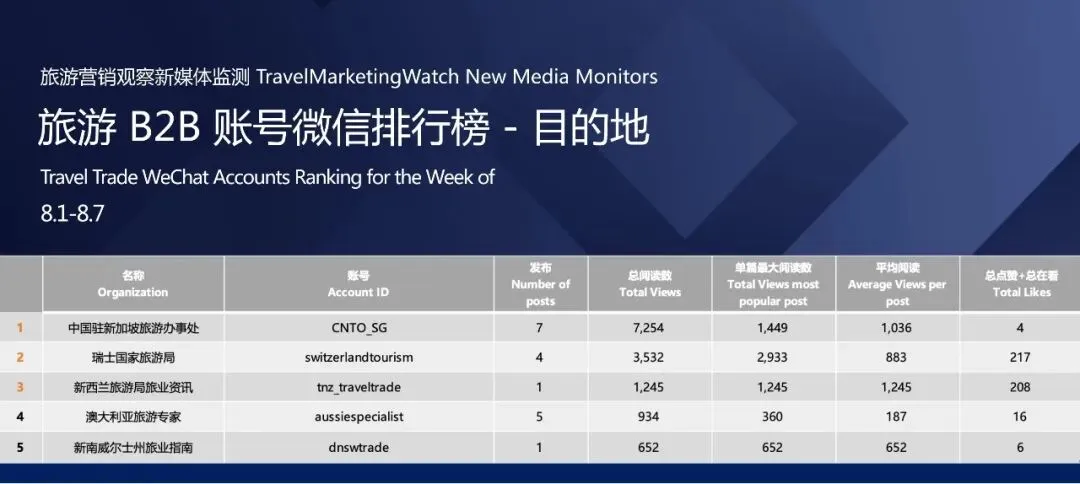 旅游营销观察新媒体监测 TravelMarketingWatch New Media Monitors

旅游 B2B 账号微信排行榜 - 目的地

Travel Trade WeChat Accounts Ranking for the Week of

8.1-8.7

| | 名称 Organization | 账号 Account ID | 发布 Number of posts | 总阅读数 Total Views | 单篇最大阅读数 Total Views most popular post | 平均阅读 Average Views per post | 总点赞+总在看 Total Likes |
|---|---|---|---|---|---|---|---|
| 1 | 中国驻新加坡旅游办事处 | CNTO_SG | 7 | 7,254 | 1,449 | 1,036 | 4 |
| 2 | 瑞士国家旅游局 | switzerlandtourism | 4 | 3,532 | 2,933 | 883 | 217 |
| 3 | 新西兰旅游局旅业资讯 | tnz_traveltrade | 1 | 1,245 | 1,245 | 1,245 | 208 |
| 4 | 澳大利亚旅游专家 | aussiespecialist | 5 | 934 | 360 | 187 | 16 |
| 5 | 新南威尔士州旅业指南 | dnswtrade | 1 | 652 | 652 | 652 | 6 |